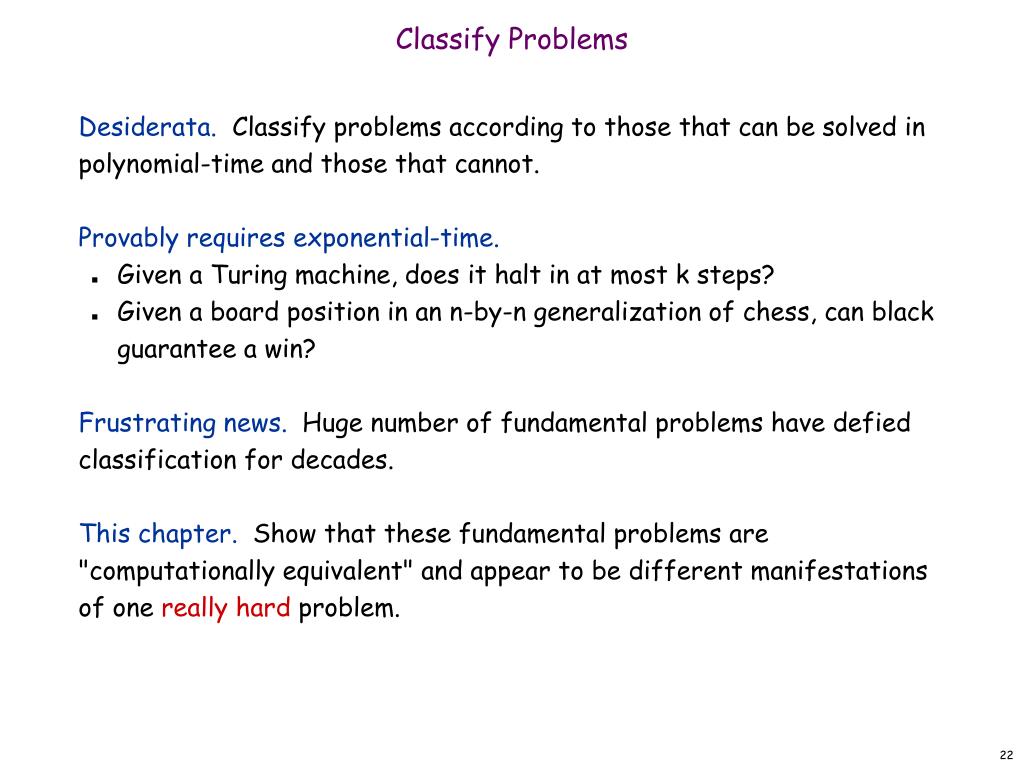 Classify Problems

Desiderata. Classify problems according to those that can be solved in polynomial-time and those that cannot.

Provably requires exponential-time.
- Given a Turing machine, does it halt in at most k steps?
- Given a board position in an n-by-n generalization of chess, can black guarantee a win?

Frustrating news. Huge number of fundamental problems have defied classification for decades.

This chapter. Show that these fundamental problems are "computationally equivalent" and appear to be different manifestations of one really hard problem.

22